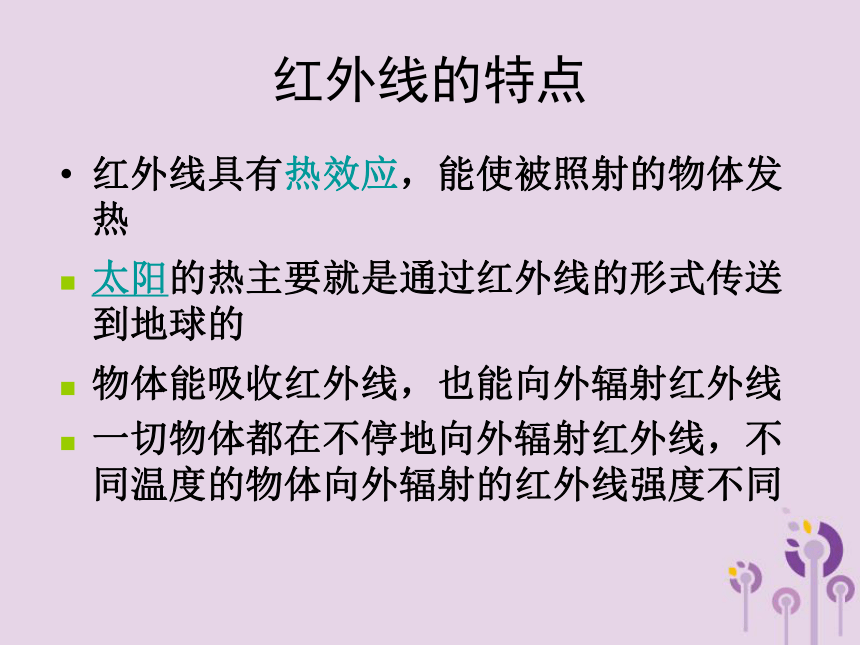 红外线的特点

• 红外线具有热效应，能使被照射的物体发热

▪ 太阳的热主要就是通过红外线的形式传送到地球的

▪ 物体能吸收红外线，也能向外辐射红外线

▪ 一切物体都在不停地向外辐射红外线，不同温度的物体向外辐射的红外线强度不同